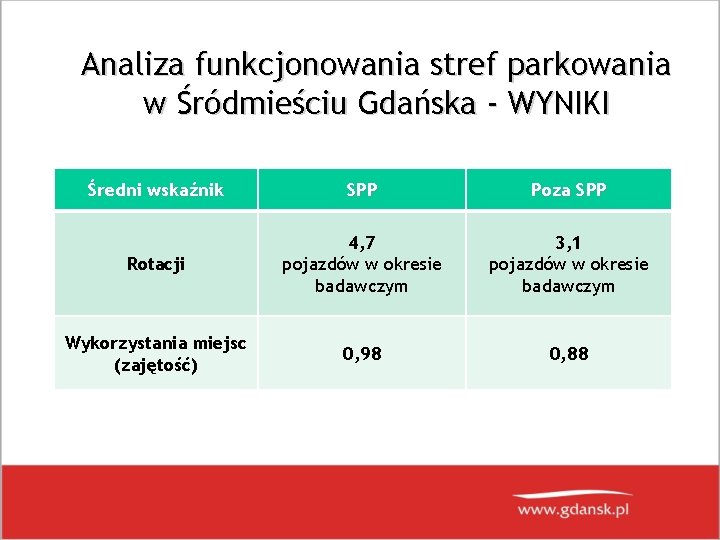 Analiza funkcjonowania stref parkowania w Śródmieściu Gdańska - WYNIKI

| Średni wskaźnik | SPP | Poza SPP |
|---|---|---|
| Rotacji | 4,7 pojazdów w okresie badawczym | 3,1 pojazdów w okresie badawczym |
| Wykorzystania miejsc (zajętość) | 0,98 | 0,88 |

www.gdansk.pl